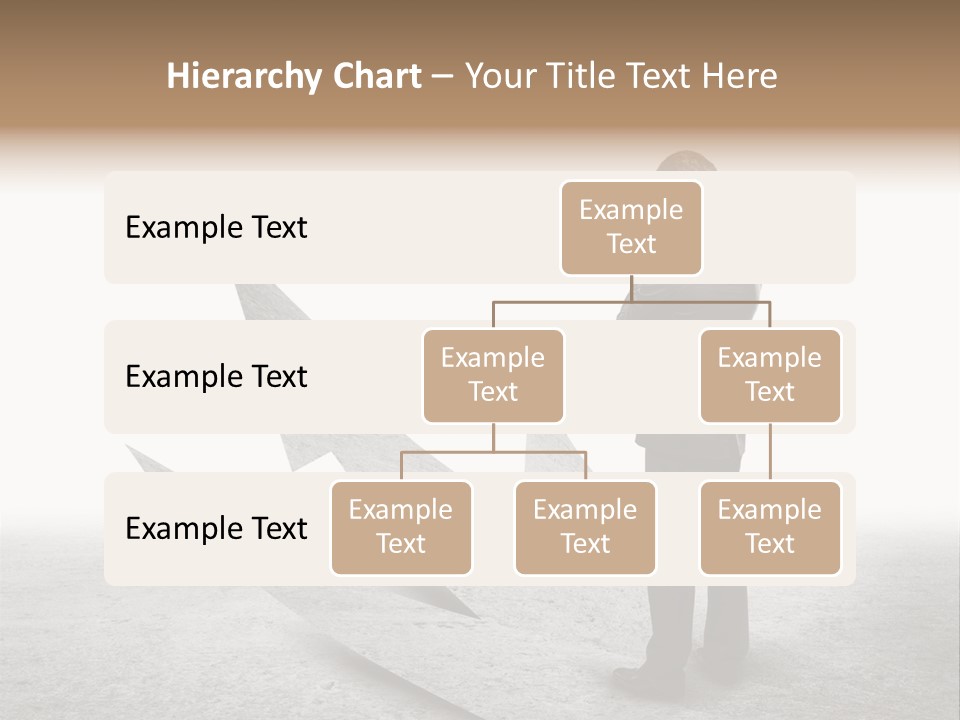 Hierarchy Chart – Your Title Text Here

Example Text

Example Text

Example Text

Example Text

Example Text

Example Text

Example Text

Example Text

Example Text